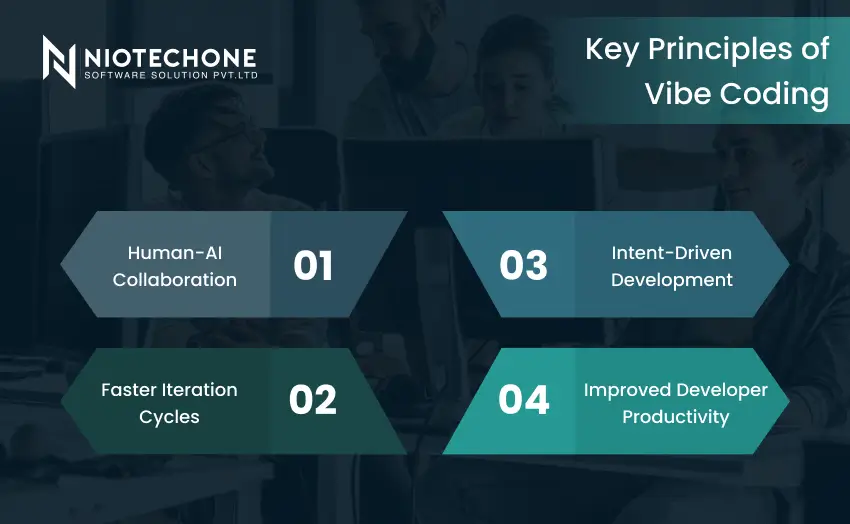 NIOTECHONE
SOFTWARE SOLUTION PVT.LTD

Key Principles of Vibe Coding

Human-AI Collaboration
01

03
Intent-Driven Development

Faster Iteration Cycles
02

04
Improved Developer Productivity